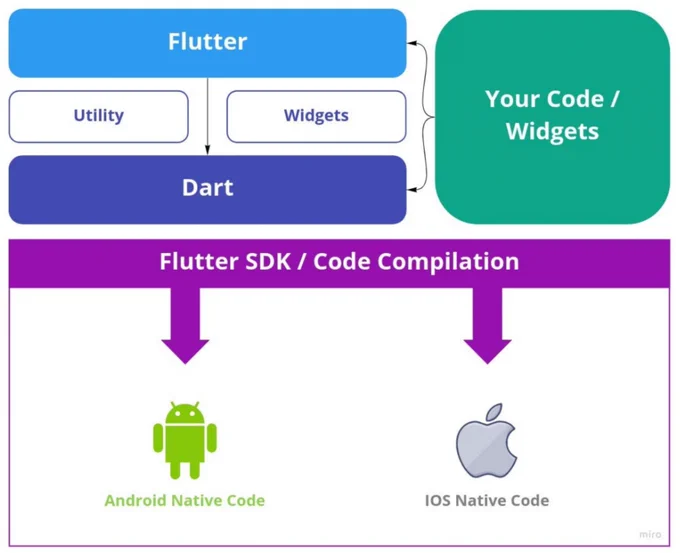 Flutter

Utility

Widgets

Dart

Your Code / Widgets

Flutter SDK / Code Compilation

Android Native Code

IOS Native Code

miro